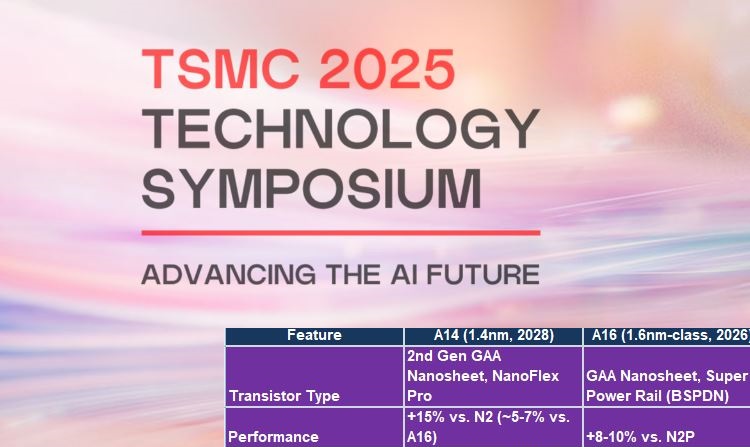 TSMC 2025
TECHNOLOGY
SYMPOSIUM

ADVANCING THE AI FUTURE

| Feature | A14 (1.4nm, 2028) | A16 (1.6nm-class, 2026) |
|---|---|---|
| Transistor Type | 2nd Gen GAA Nanosheet, NanoFlex Pro | GAA Nanosheet, Super Power Rail (BSPDN) |
| Performance | +15% vs. N2 (~5-7% vs. A16) | +8-10% vs. N2P |